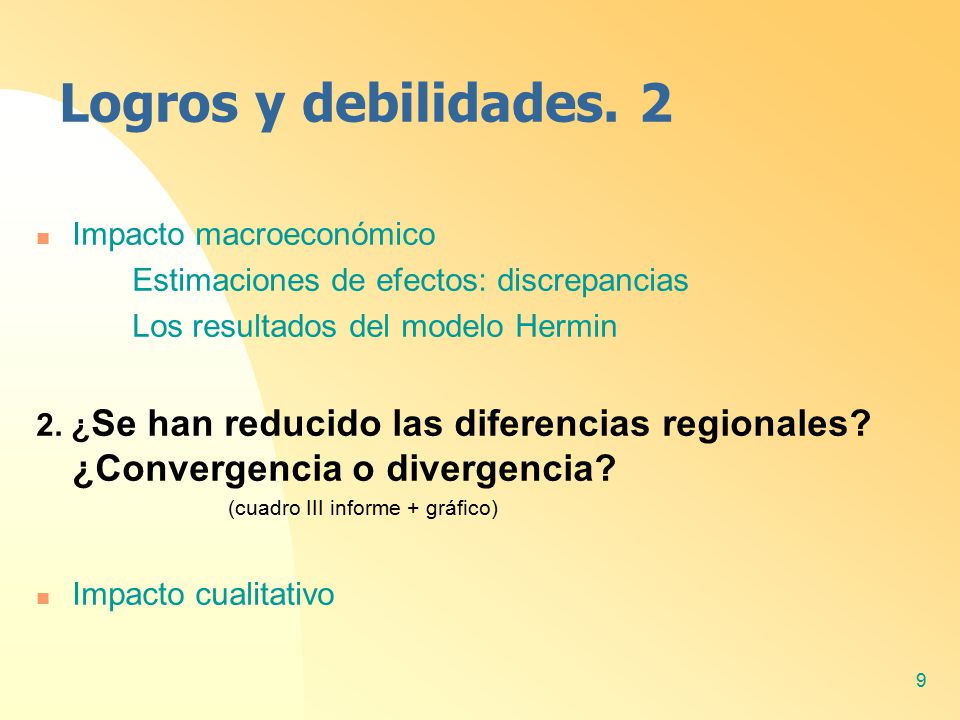 Logros y debilidades. 2

Impacto macroeconómico

Estimaciones de efectos: discrepancias

Los resultados del modelo Hermin

2. ¿Se han reducido las diferencias regionales? ¿Convergencia o divergencia?

(cuadro III informe + gráfico)

Impacto cualitativo

9